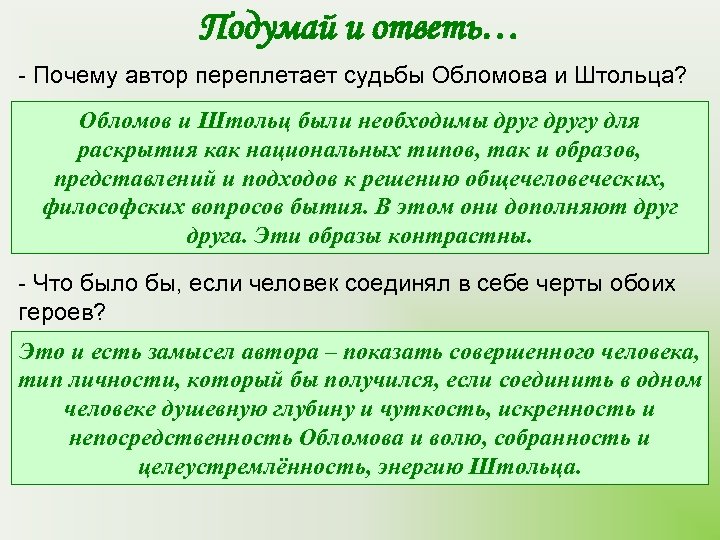 Подумай и ответь…

- Почему автор переплетает судьбы Обломова и Штольца?

Обломов и Штольц были необходимы друг другу для раскрытия как национальных типов, так и образов, представлений и подходов к решению общечеловеческих, философских вопросов бытия. В этом они дополняют друг друга. Эти образы контрастны.

- Что было бы, если человек соединял в себе черты обоих героев?

Это и есть замысел автора – показать совершенного человека, тип личности, который бы получился, если соединить в одном человеке душевную глубину и чуткость, искренность и непосредственность Обломова и волю, собранность и целеустремлённость, энергию Штольца.